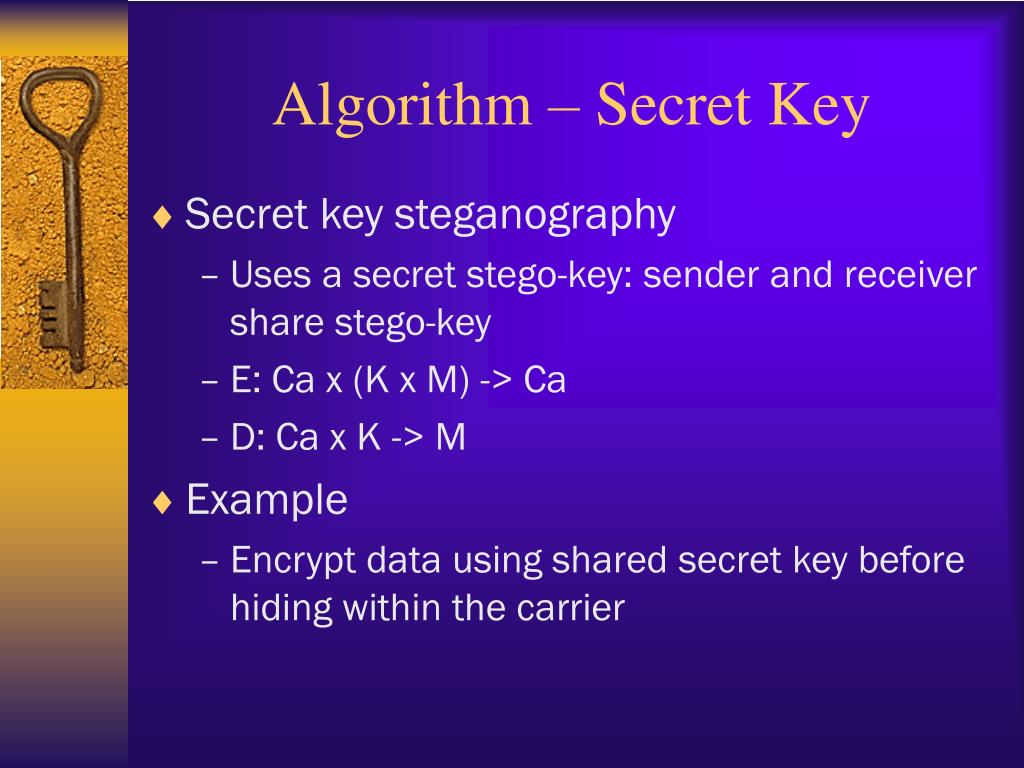 Algorithm – Secret Key

♦ Secret key steganography
– Uses a secret stego-key: sender and receiver share stego-key
– E: Ca x (K x M) -> Ca
– D: Ca x K -> M

♦ Example
– Encrypt data using shared secret key before hiding within the carrier